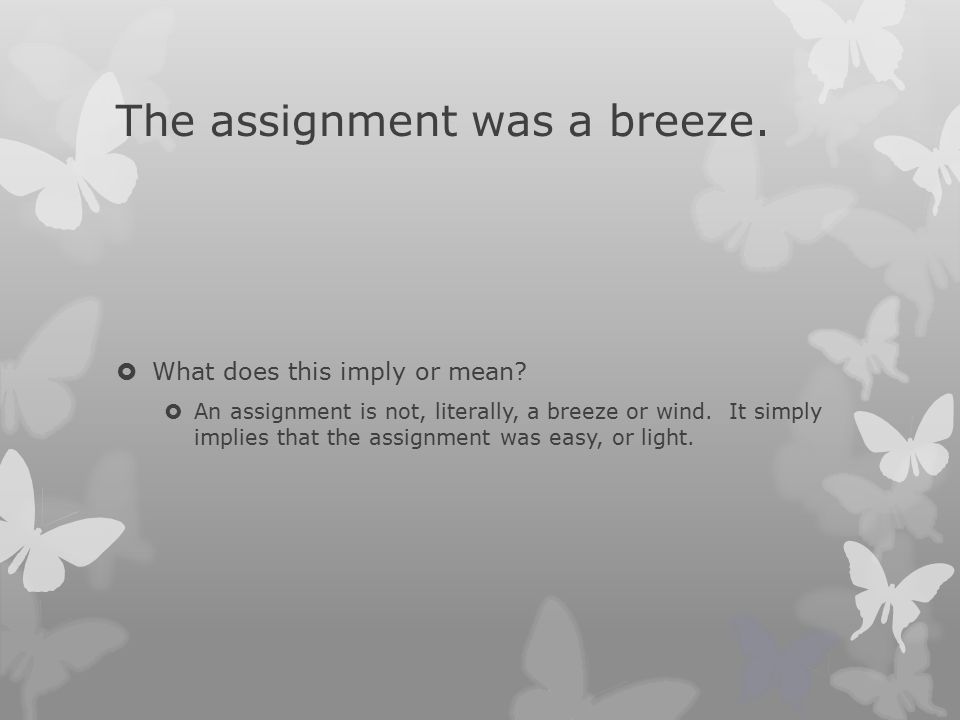 The assignment was a breeze.

What does this imply or mean?

An assignment is not, literally, a breeze or wind.  It simply implies that the assignment was easy, or light.